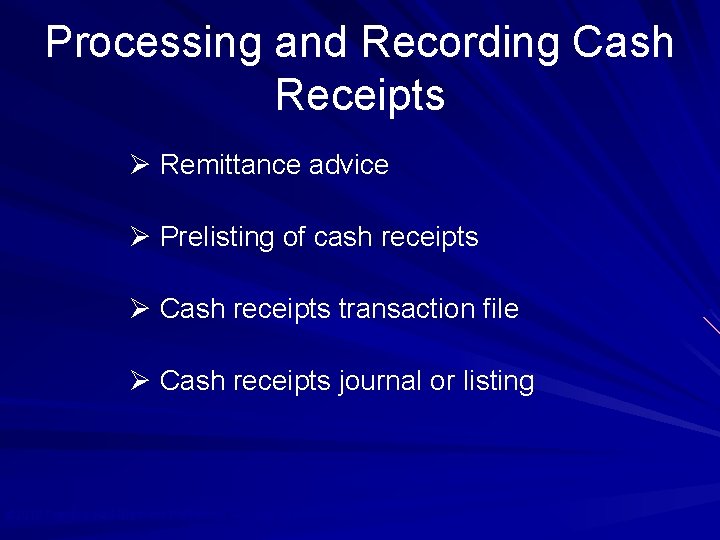 Processing and Recording Cash Receipts

➢ Remittance advice

➢ Prelisting of cash receipts

➢ Cash receipts transaction file

➢ Cash receipts journal or listing